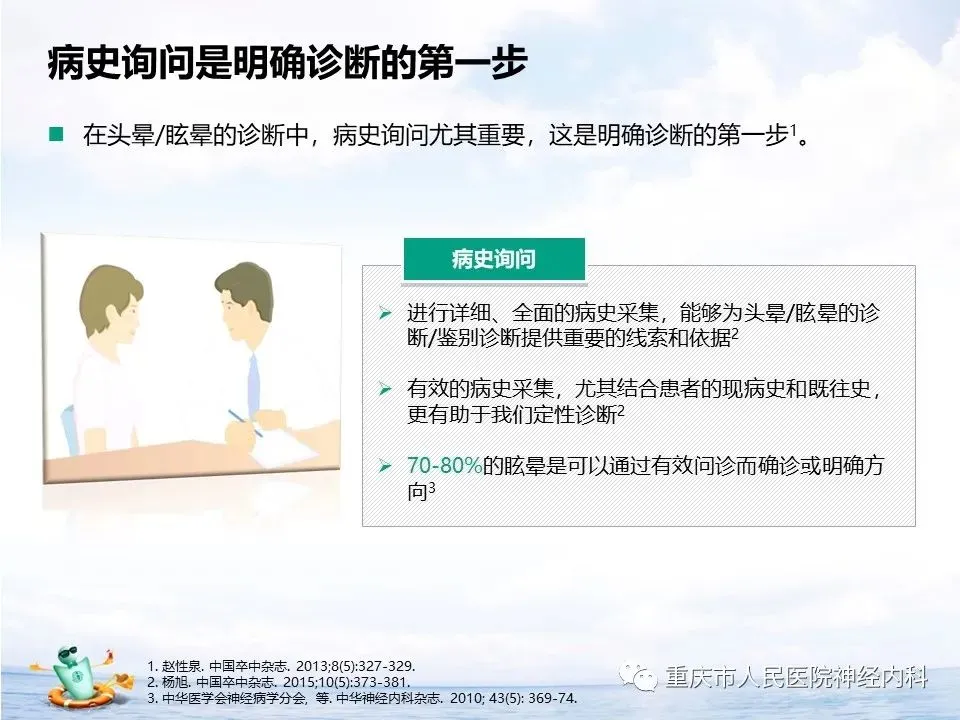 病史询问是明确诊断的第一步

在头晕/眩晕的诊断中，病史询问尤其重要，这是明确诊断的第一步$^1$。

病史询问

进行详细、全面的病史采集，能够为头晕/眩晕的诊断/鉴别诊断提供重要的线索和依据$^2$

有效的病史采集，尤其结合患者的现病史和既往史，更有助于我们定性诊断$^2$

70-80%的眩晕是可以通过有效问诊而确诊或明确方向$^3$

1. 赵性泉. 中国卒中杂志. 2013;8(5):327-329.
2. 杨旭. 中国卒中杂志. 2015;10(5):373-381.
3. 中华医学会神经病学分会, 等. 中华神经内科杂志. 2010; 43(5): 369-74.

重庆市人民医院神经内科